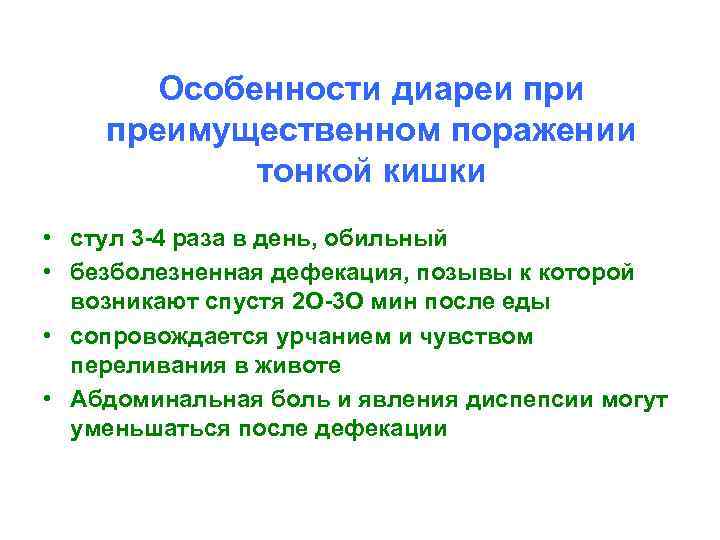 Особенности диареи при преимущественном поражении тонкой кишки

• стул 3-4 раза в день, обильный
• безболезненная дефекация, позывы к которой возникают спустя 2О-3О мин после еды
• сопровождается урчанием и чувством переливания в животе
• Абдоминальная боль и явления диспепсии могут уменьшаться после дефекации